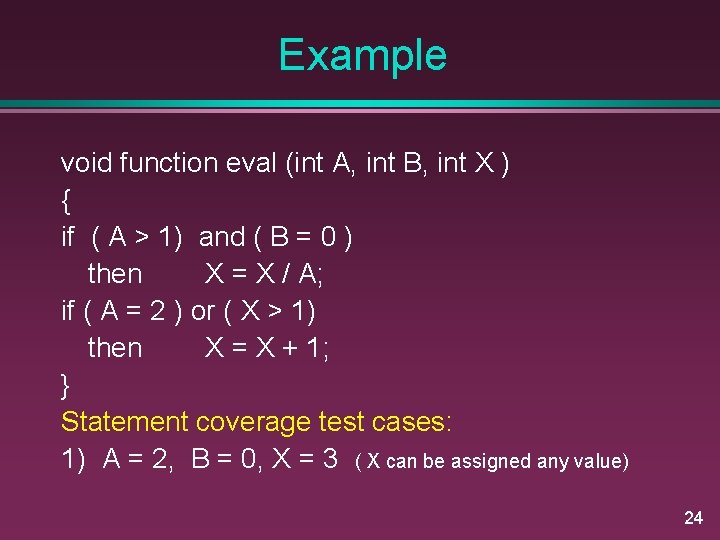 Example

void function eval (int A, int B, int X )
{
if ( A > 1) and ( B = 0 )
then X = X / A;
if ( A = 2 ) or ( X > 1)
then X = X + 1;
}

Statement coverage test cases:
1) A = 2, B = 0, X = 3 ( X can be assigned any value)

24